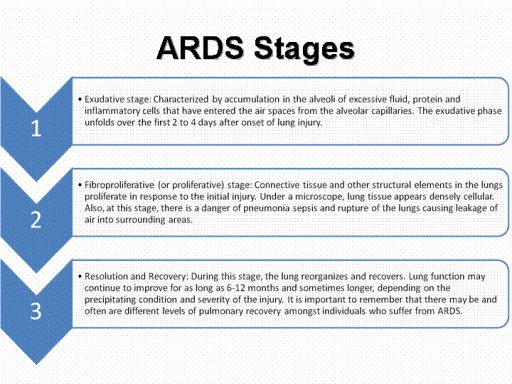 ARDS Stages

1

• Exudative stage: Characterized by accumulation in the alveoli of excessive fluid, protein and inflammatory cells that have entered the air spaces from the alveolar capillaries. The exudative phase unfolds over the first 2 to 4 days after onset of lung injury.

2

• Fibroproliferative (or proliferative) stage: Connective tissue and other structural elements in the lungs proliferate in response to the initial injury. Under a microscope, lung tissue appears densely cellular. Also, at this stage, there is a danger of pneumonia sepsis and rupture of the lungs causing leakage of air into surrounding areas.

3

• Resolution and Recovery: During this stage, the lung reorganizes and recovers. Lung function may continue to improve for as long as 6-12 months and sometimes longer, depending on the precipitating condition and severity of the injury. It is important to remember that there may be and often are different levels of pulmonary recovery amongst individuals who suffer from ARDS.